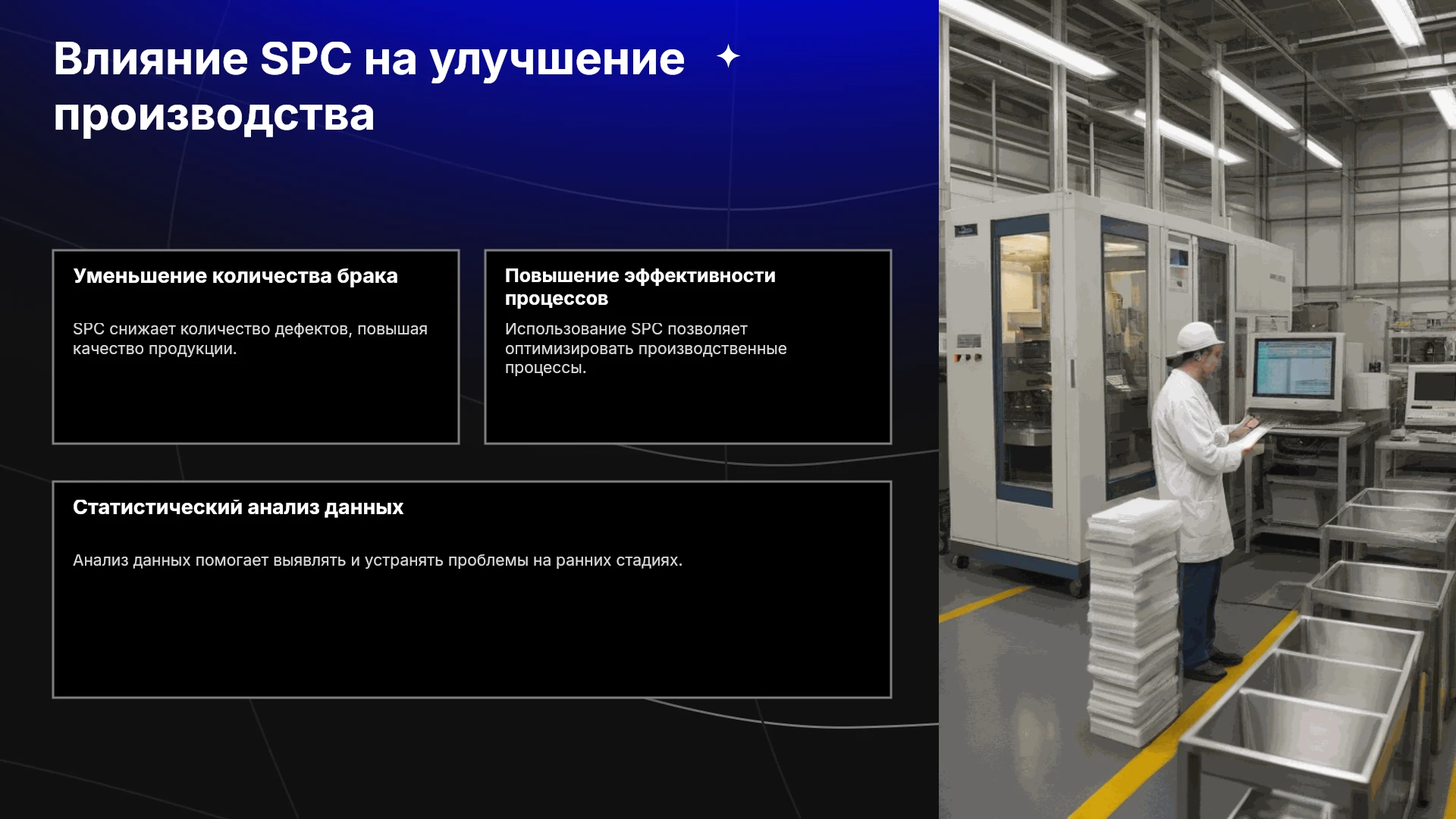 Влияние SPC на улучшение производства

Уменьшение количества брака

SPC снижает количество дефектов, повышая качество продукции.

Повышение эффективности процессов

Использование SPC позволяет оптимизировать производственные процессы.

Статистический анализ данных

Анализ данных помогает выявлять и устранять проблемы на ранних стадиях.